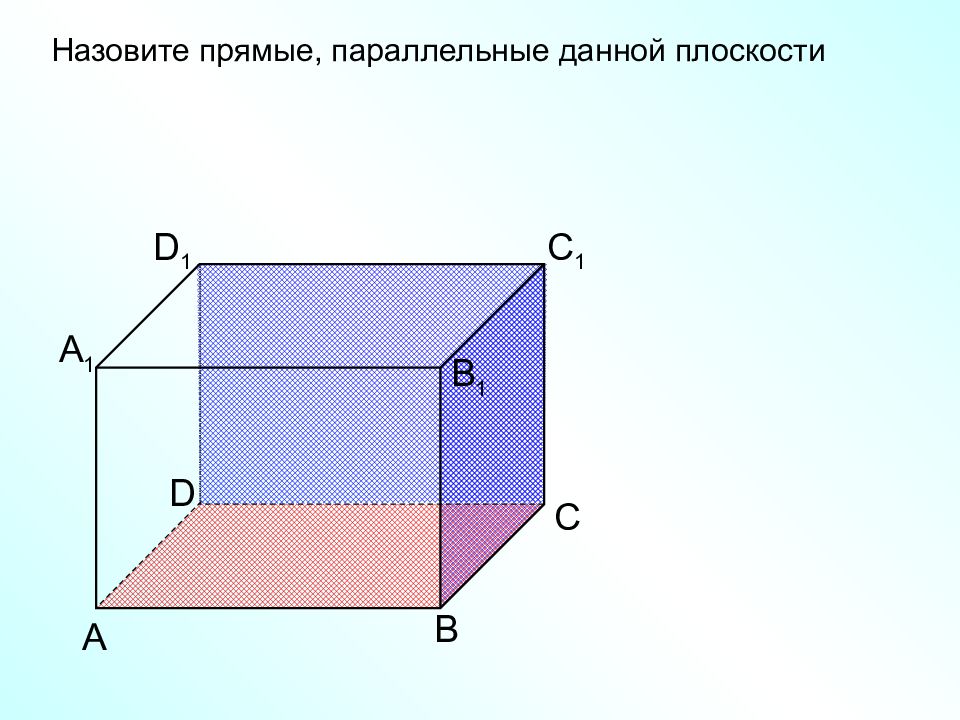 Назовите прямые, параллельные данной плоскости

$D_1$

$C_1$

$A_1$

$B_1$

D

C

A

B